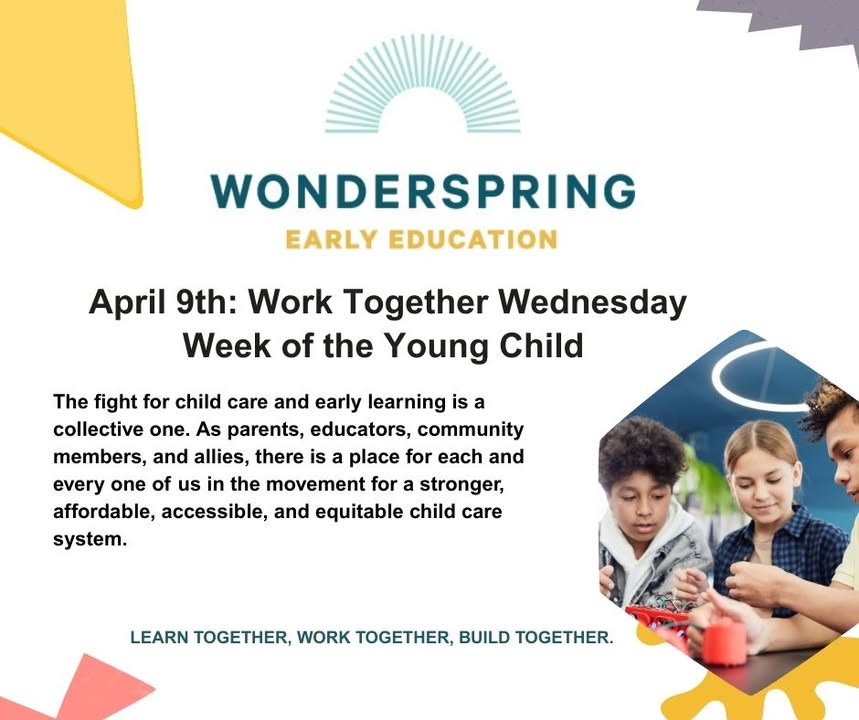 WONDERSPRING
EARLY EDUCATION

April 9th: Work Together Wednesday
Week of the Young Child

The fight for child care and early learning is a collective one. As parents, educators, community members, and allies, there is a place for each and every one of us in the movement for a stronger, affordable, accessible, and equitable child care system.

LEARN TOGETHER, WORK TOGETHER, BUILD TOGETHER.